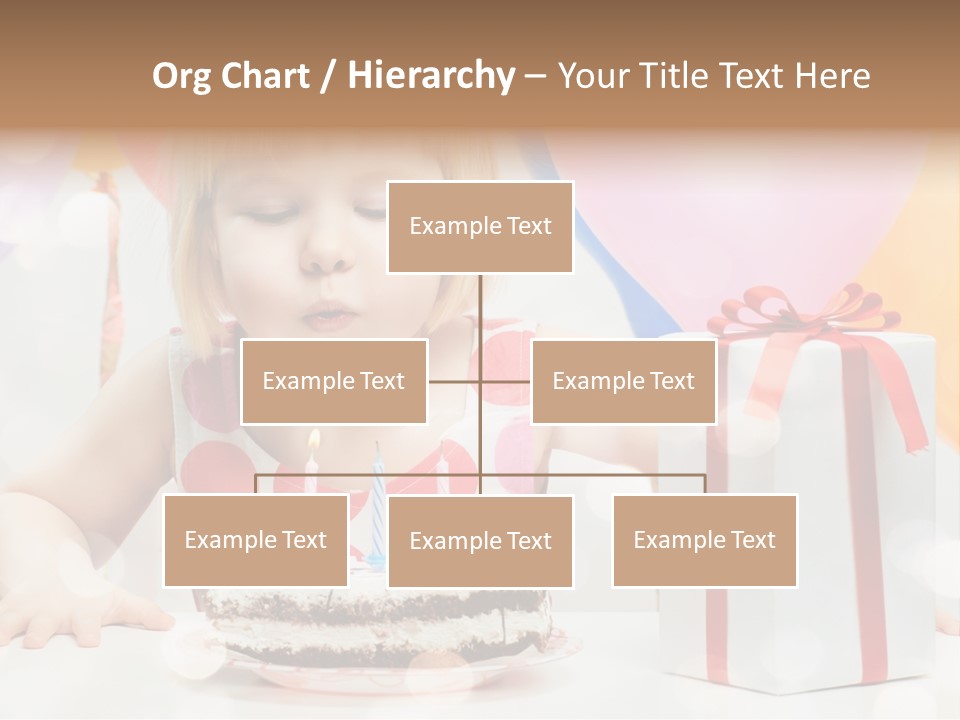 Org Chart / Hierarchy – Your Title Text Here

Example Text

Example Text

Example Text

Example Text

Example Text

Example Text